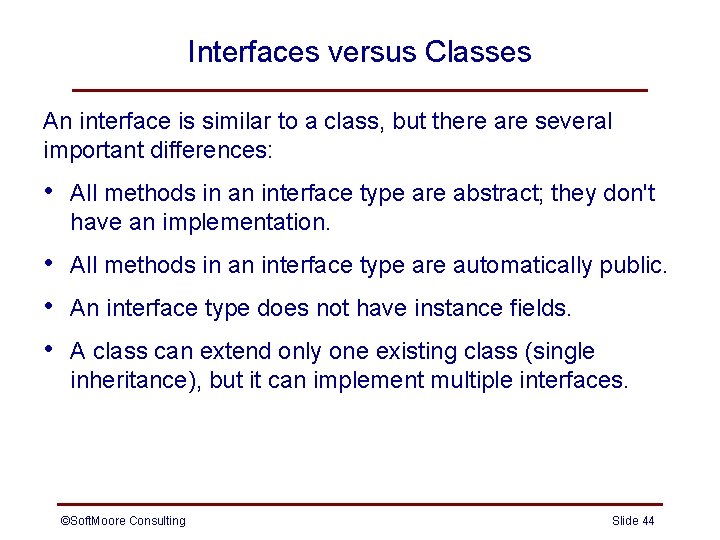 Interfaces versus Classes

An interface is similar to a class, but there are several important differences:

• All methods in an interface type are abstract; they don't have an implementation.

• All methods in an interface type are automatically public.

• An interface type does not have instance fields.

• A class can extend only one existing class (single inheritance), but it can implement multiple interfaces.

©SoftMoore Consulting

Slide 44